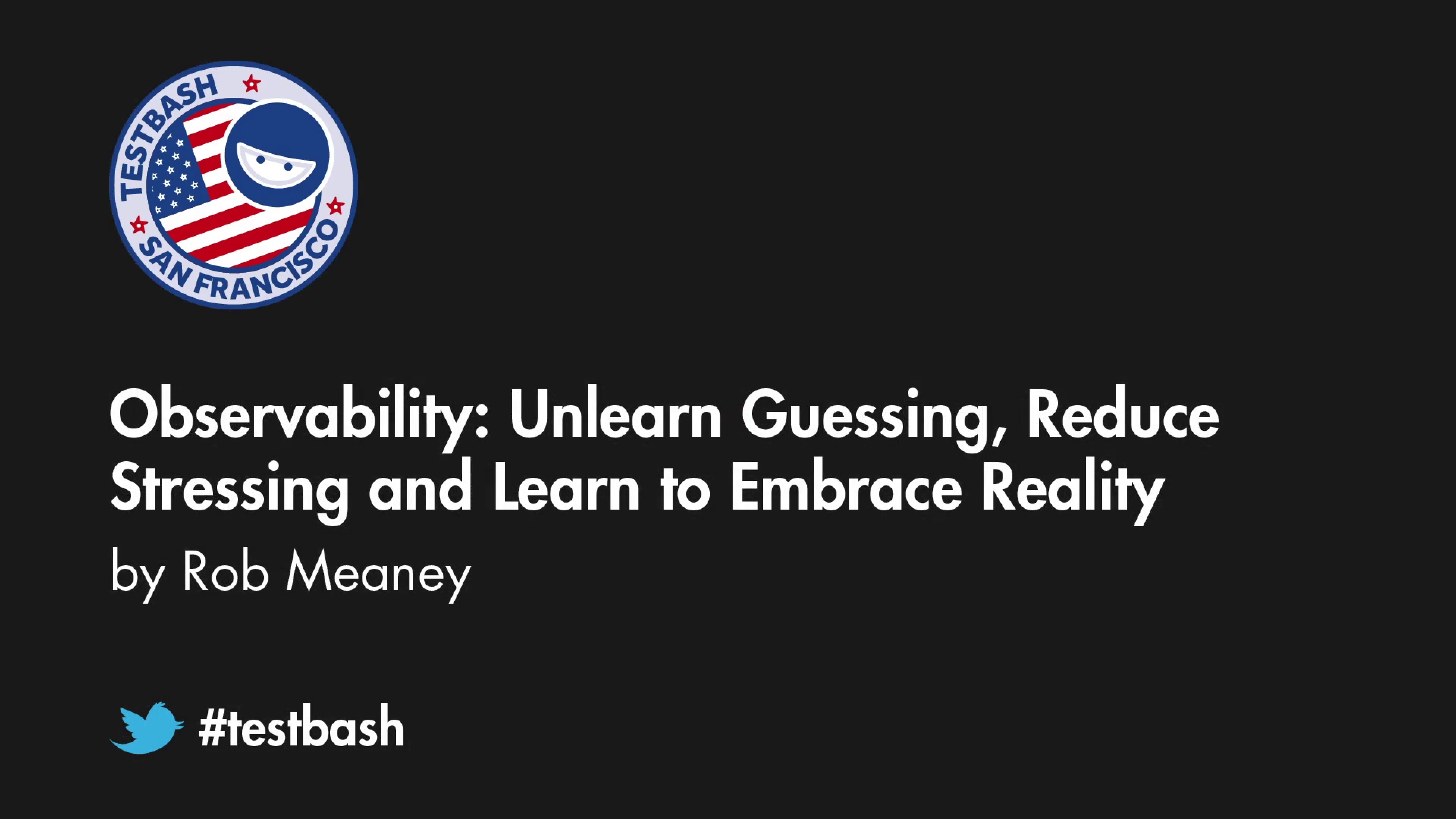 TESTBASH SAN FRANCISCO

Observability: Unlearn Guessing, Reduce Stressing and Learn to Embrace Reality

by Rob Meaney

#testbash